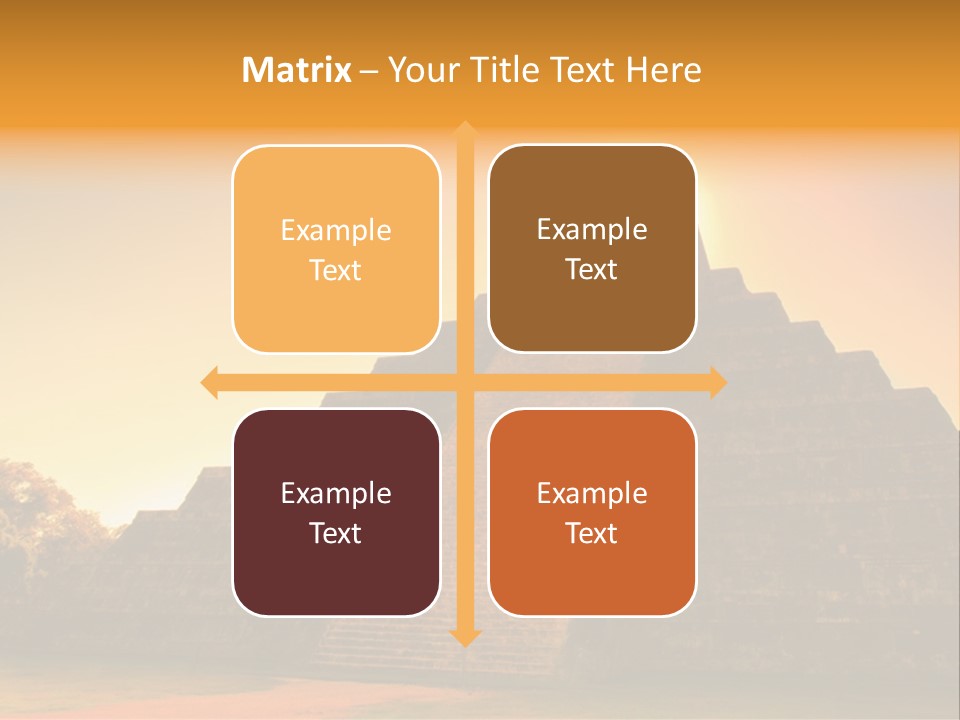 Matrix – Your Title Text Here

Example Text

Example Text

Example Text

Example Text